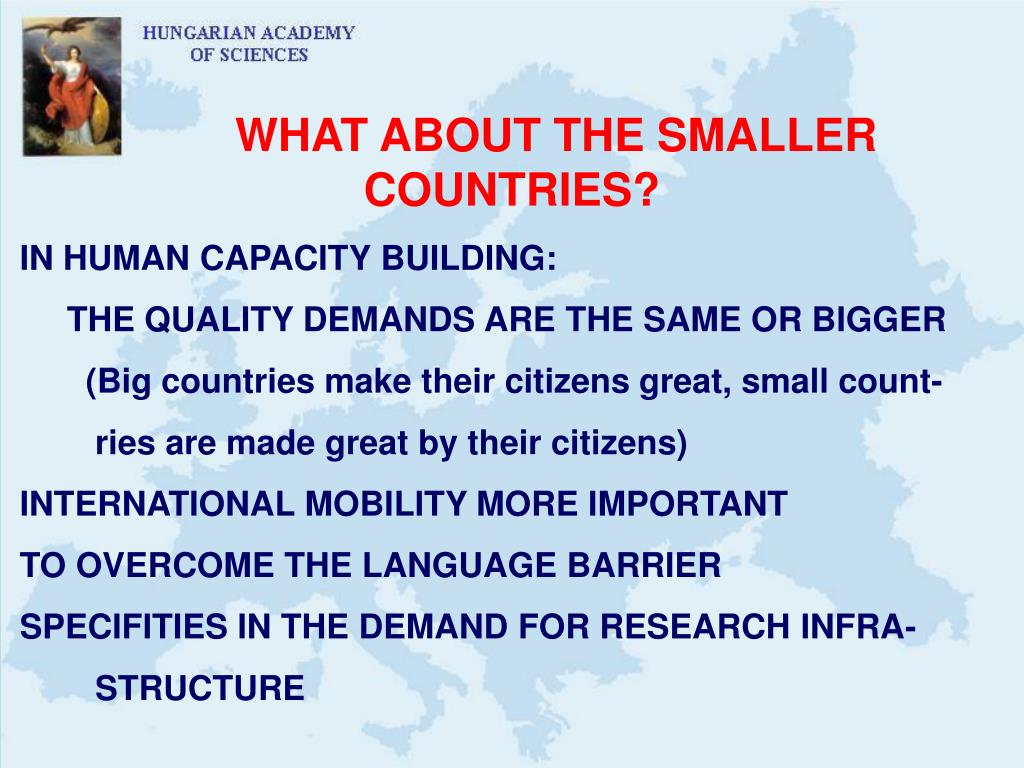 HUNGARIAN ACADEMY OF SCIENCES

WHAT ABOUT THE SMALLER COUNTRIES?

IN HUMAN CAPACITY BUILDING:

THE QUALITY DEMANDS ARE THE SAME OR BIGGER

(Big countries make their citizens great, small countries are made great by their citizens)

INTERNATIONAL MOBILITY MORE IMPORTANT

TO OVERCOME THE LANGUAGE BARRIER

SPECIFITIES IN THE DEMAND FOR RESEARCH INFRASTRUCTURE